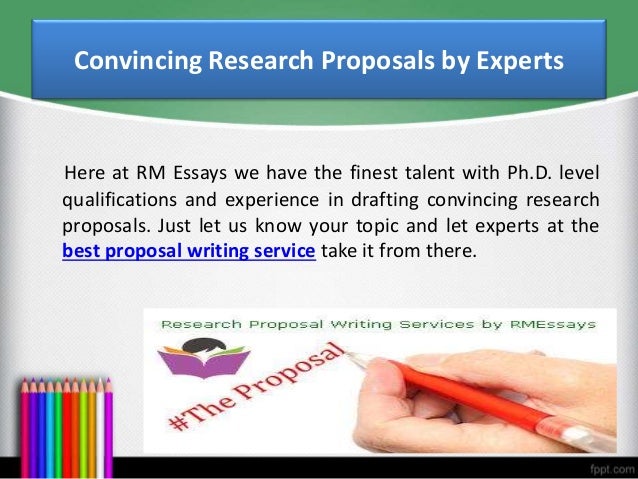 Convincing Research Proposals by Experts

Here at RM Essays we have the finest talent with Ph.D. level qualifications and experience in drafting convincing research proposals. Just let us know your topic and let experts at the best proposal writing service take it from there.

Research Proposal Writing Services by RMEssays

#The Proposal

fppt.com